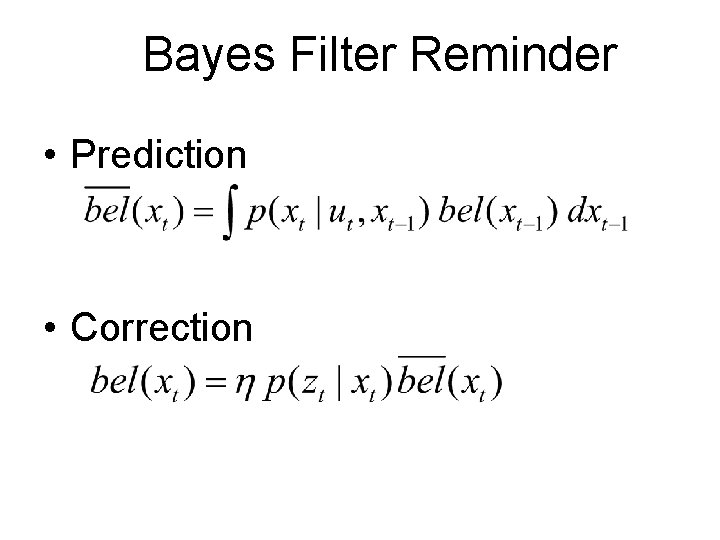 Bayes Filter Reminder

• Prediction

$\overline{bel}(x_t) = \int p(x_t \mid u_t, x_{t-1})\, bel(x_{t-1})\, dx_{t-1}$

• Correction

$bel(x_t) = \eta\, p(z_t \mid x_t)\, \overline{bel}(x_t)$